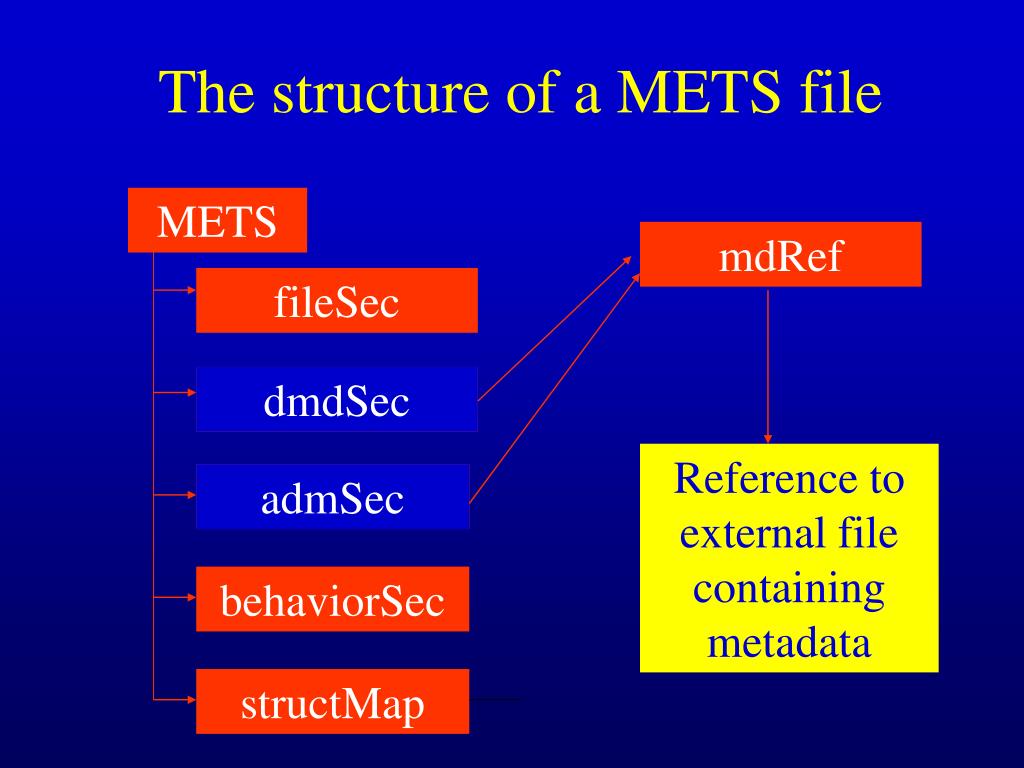 The structure of a METS file

METS

fileSec

dmdSec

admSec

behaviorSec

structMap

mdRef

Reference to external file containing metadata